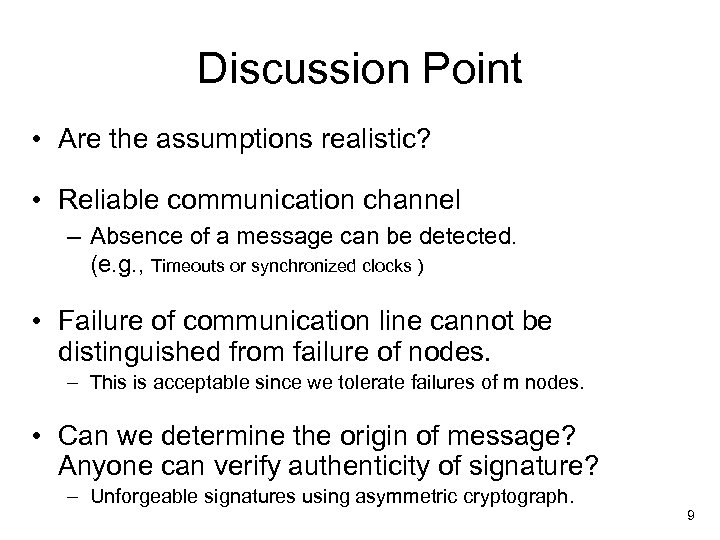 Discussion Point

• Are the assumptions realistic?

• Reliable communication channel
– Absence of a message can be detected. (e.g., Timeouts or synchronized clocks )

• Failure of communication line cannot be distinguished from failure of nodes.
– This is acceptable since we tolerate failures of m nodes.

• Can we determine the origin of message? Anyone can verify authenticity of signature?
– Unforgeable signatures using asymmetric cryptograph.

9